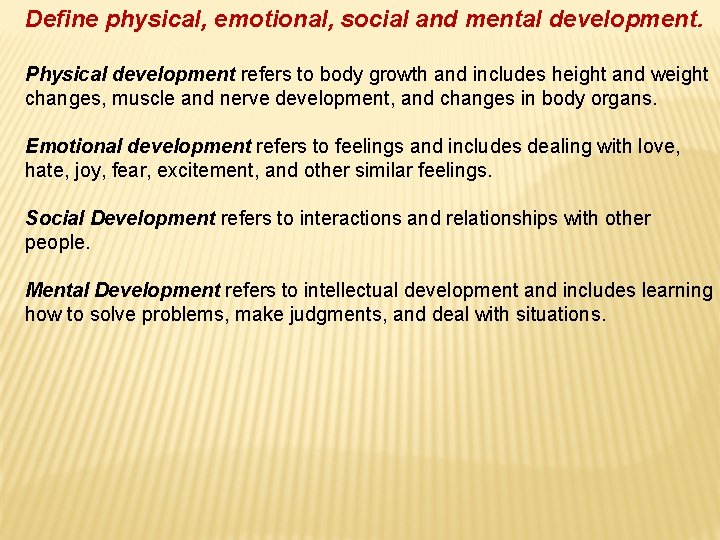 Define physical, emotional, social and mental development.

Physical development refers to body growth and includes height and weight changes, muscle and nerve development, and changes in body organs.

Emotional development refers to feelings and includes dealing with love, hate, joy, fear, excitement, and other similar feelings.

Social Development refers to interactions and relationships with other people.

Mental Development refers to intellectual development and includes learning how to solve problems, make judgments, and deal with situations.